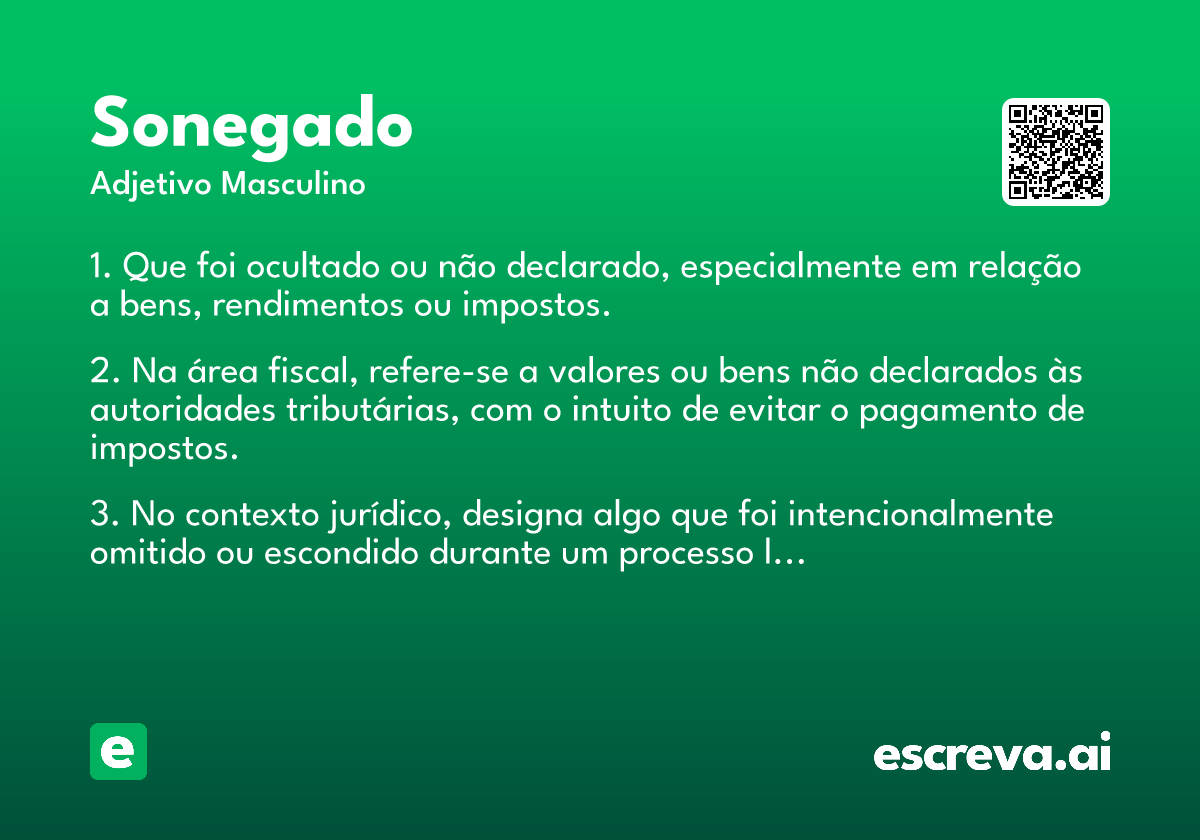 Sonegado
Adjetivo Masculino

1. Que foi ocultado ou não declarado, especialmente em relação a bens, rendimentos ou impostos.

2. Na área fiscal, refere-se a valores ou bens não declarados às autoridades tributárias, com o intuito de evitar o pagamento de impostos.

3. No contexto jurídico, designa algo que foi intencionalmente omitido ou escondido durante um processo l...

e

escreva.ai